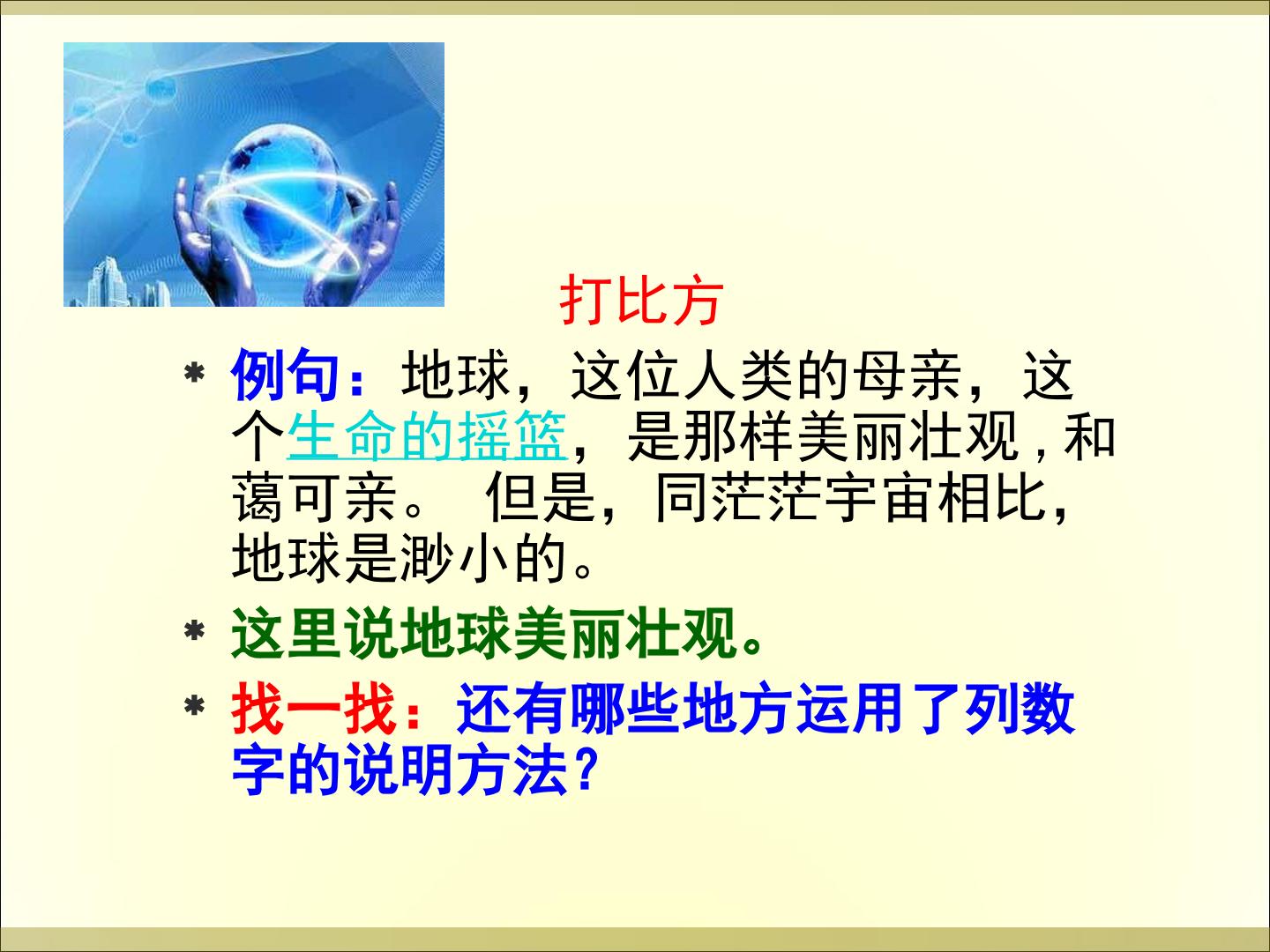 打比方

* 例句：地球，这位人类的母亲，这个生命的摇篮，是那样美丽壮观，和蔼可亲。 但是，同茫茫宇宙相比，地球是渺小的。

* 这里说地球美丽壮观。

* 找一找：还有哪些地方运用了列数字的说明方法？